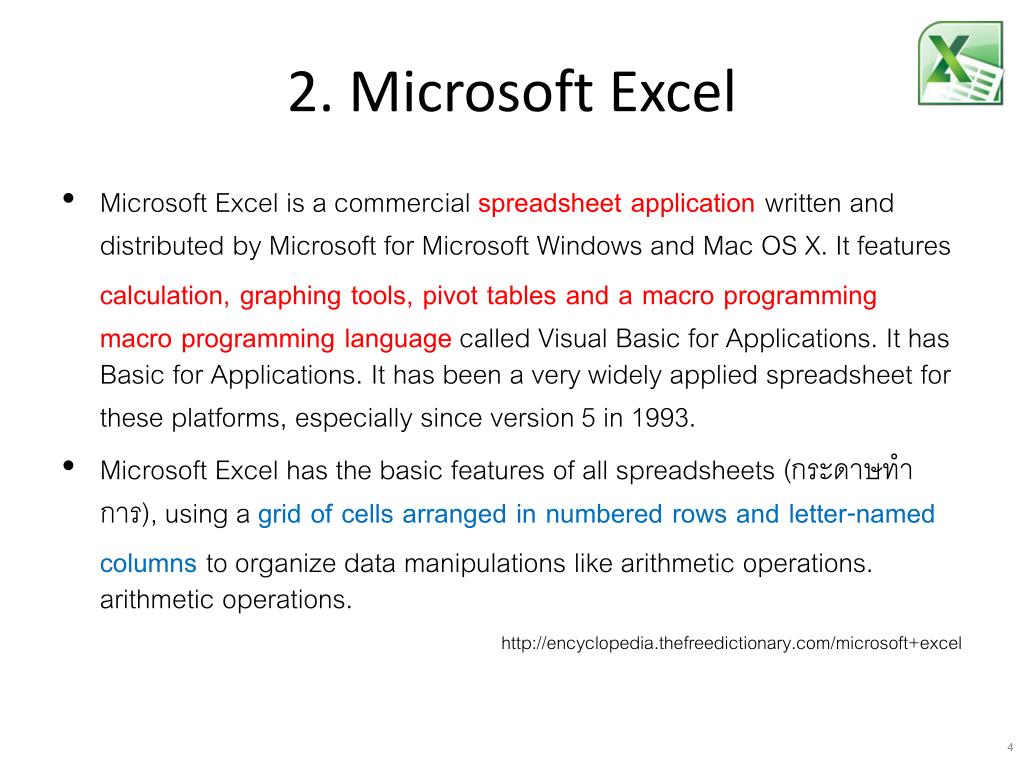 2. Microsoft Excel

• Microsoft Excel is a commercial spreadsheet application written and distributed by Microsoft for Microsoft Windows and Mac OS X. It features calculation, graphing tools, pivot tables and a macro programming macro programming language called Visual Basic for Applications. It has Basic for Applications. It has been a very widely applied spreadsheet for these platforms, especially since version 5 in 1993.

• Microsoft Excel has the basic features of all spreadsheets (กระดาษทำการ), using a grid of cells arranged in numbered rows and letter-named columns to organize data manipulations like arithmetic operations. arithmetic operations.

http://encyclopedia.thefreedictionary.com/microsoft+excel

4